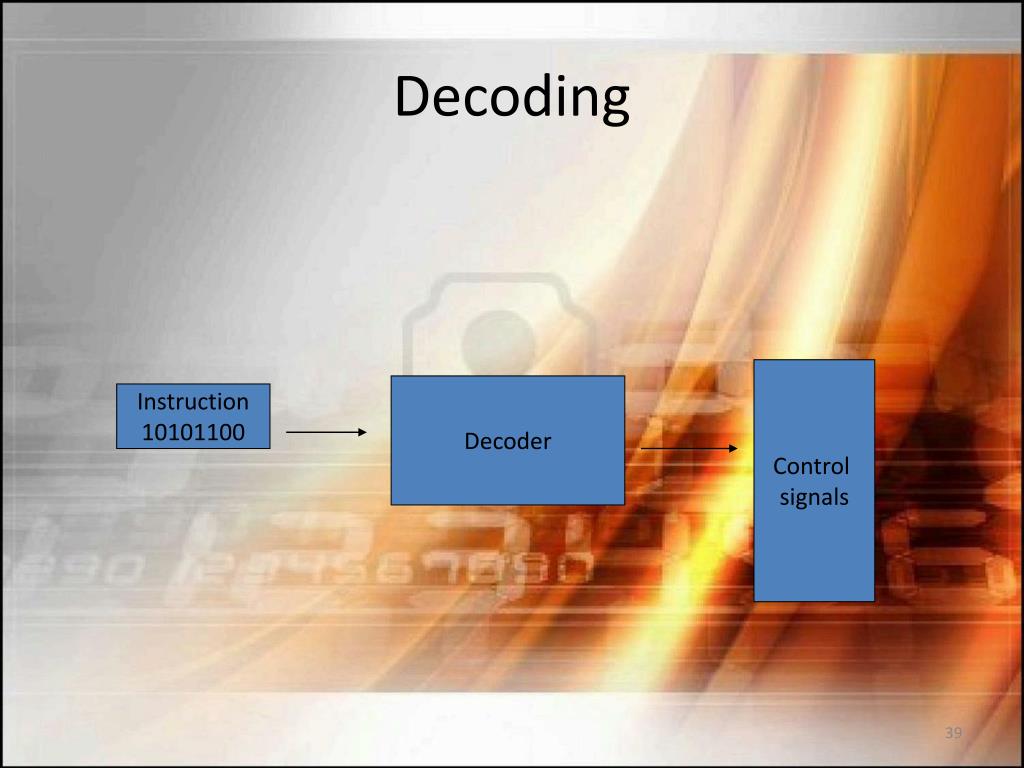 Decoding

Instruction
10101100

Decoder

Control
signals

39